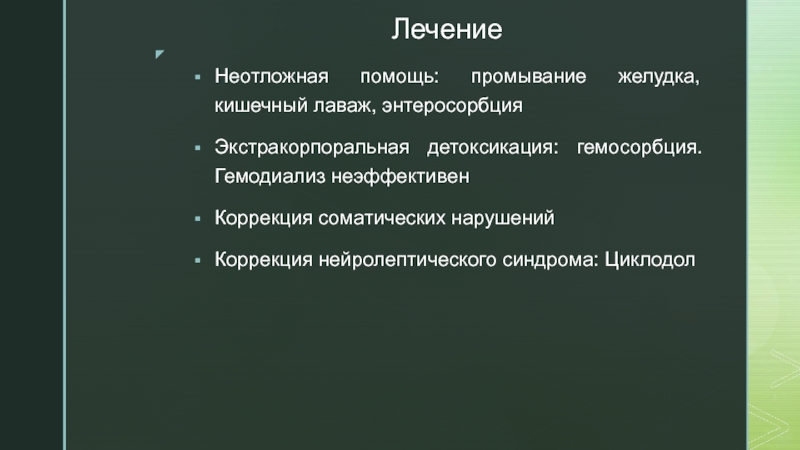 Лечение

▪ Неотложная помощь: промывание желудка, кишечный лаваж, энтеросорбция

▪ Экстракорпоральная детоксикация: гемосорбция. Гемодиализ неэффективен

▪ Коррекция соматических нарушений

▪ Коррекция нейролептического синдрома: Циклодол